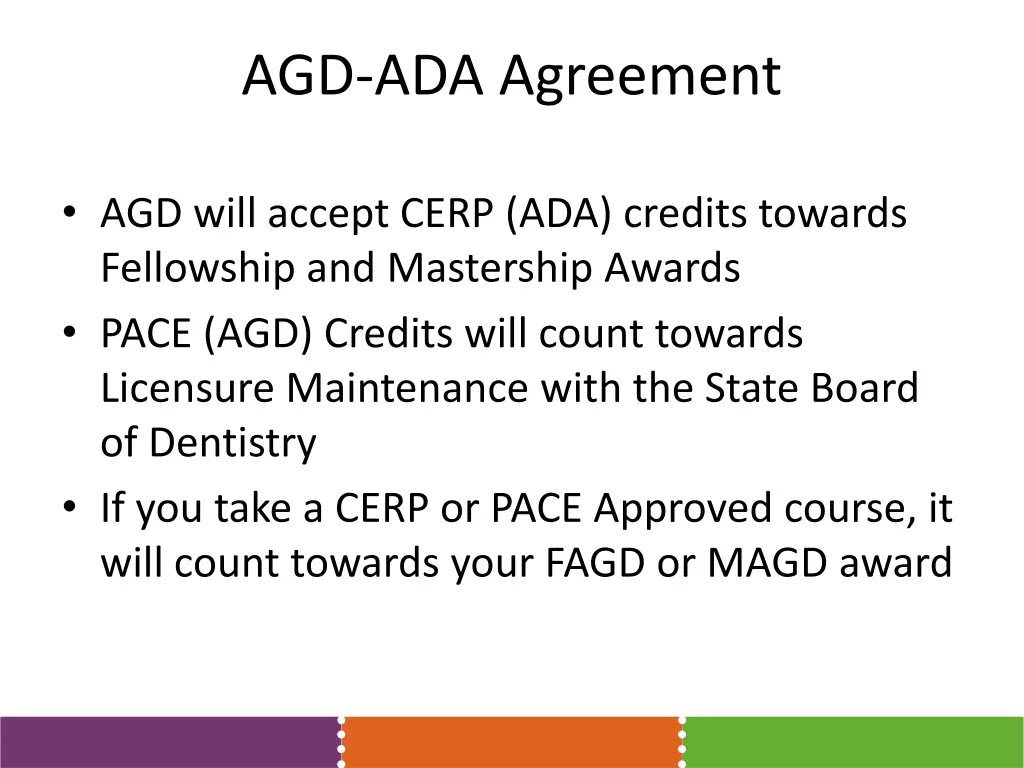 AGD-ADA Agreement

• AGD will accept CERP (ADA) credits towards Fellowship and Mastership Awards
• PACE (AGD) Credits will count towards Licensure Maintenance with the State Board of Dentistry
• If you take a CERP or PACE Approved course, it will count towards your FAGD or MAGD award